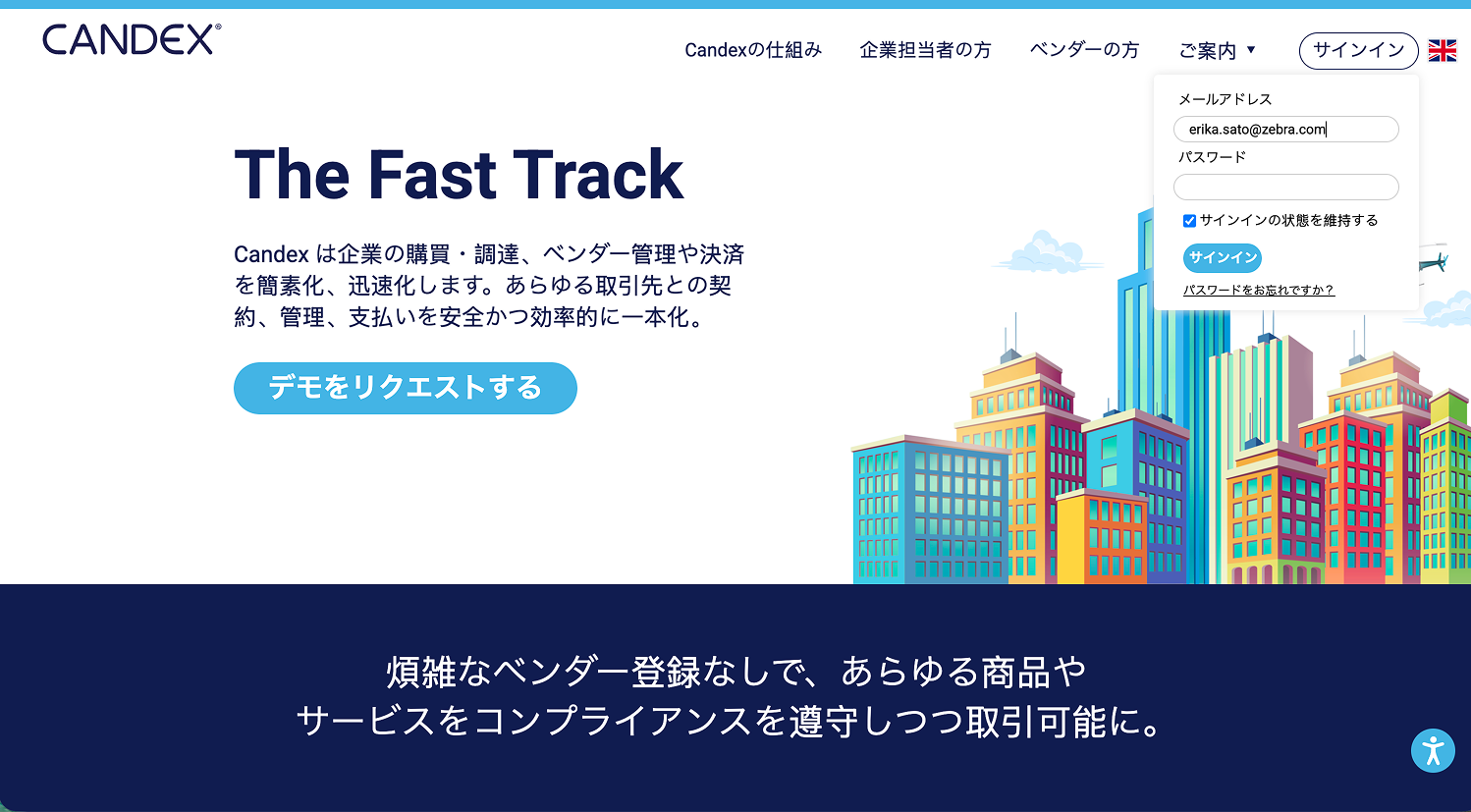 CANDEX®

Candexの仕組み　企業担当者の方　ベンダーの方　ご案内 ▼　サインイン

メールアドレス

erika.sato@zebra.com

パスワード

サインインの状態を維持する

サインイン

パスワードをお忘れですか？

The Fast Track

Candex は企業の購買・調達、ベンダー管理や決済を簡素化、迅速化します。あらゆる取引先との契約、管理、支払いを安全かつ効率的に一本化。

デモをリクエストする

煩雑なベンダー登録なしで、あらゆる商品やサービスをコンプライアンスを遵守しつつ取引可能に。